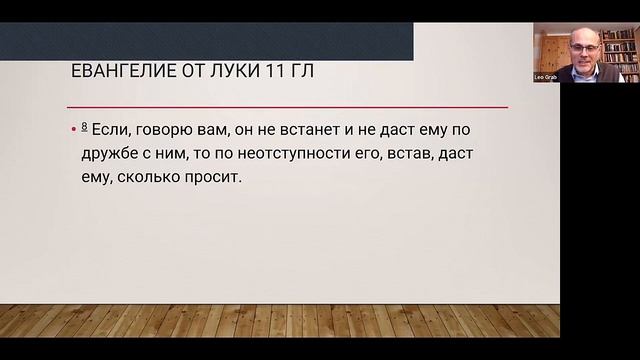 ЕВАНГЕЛИЕ ОТ ЛУКИ 11 ГЛ

• $^{8}$ Если, говорю вам, он не встанет и не даст ему по дружбе с ним, то по неотступности его, встав, даст ему, сколько просит.

Leo Grab